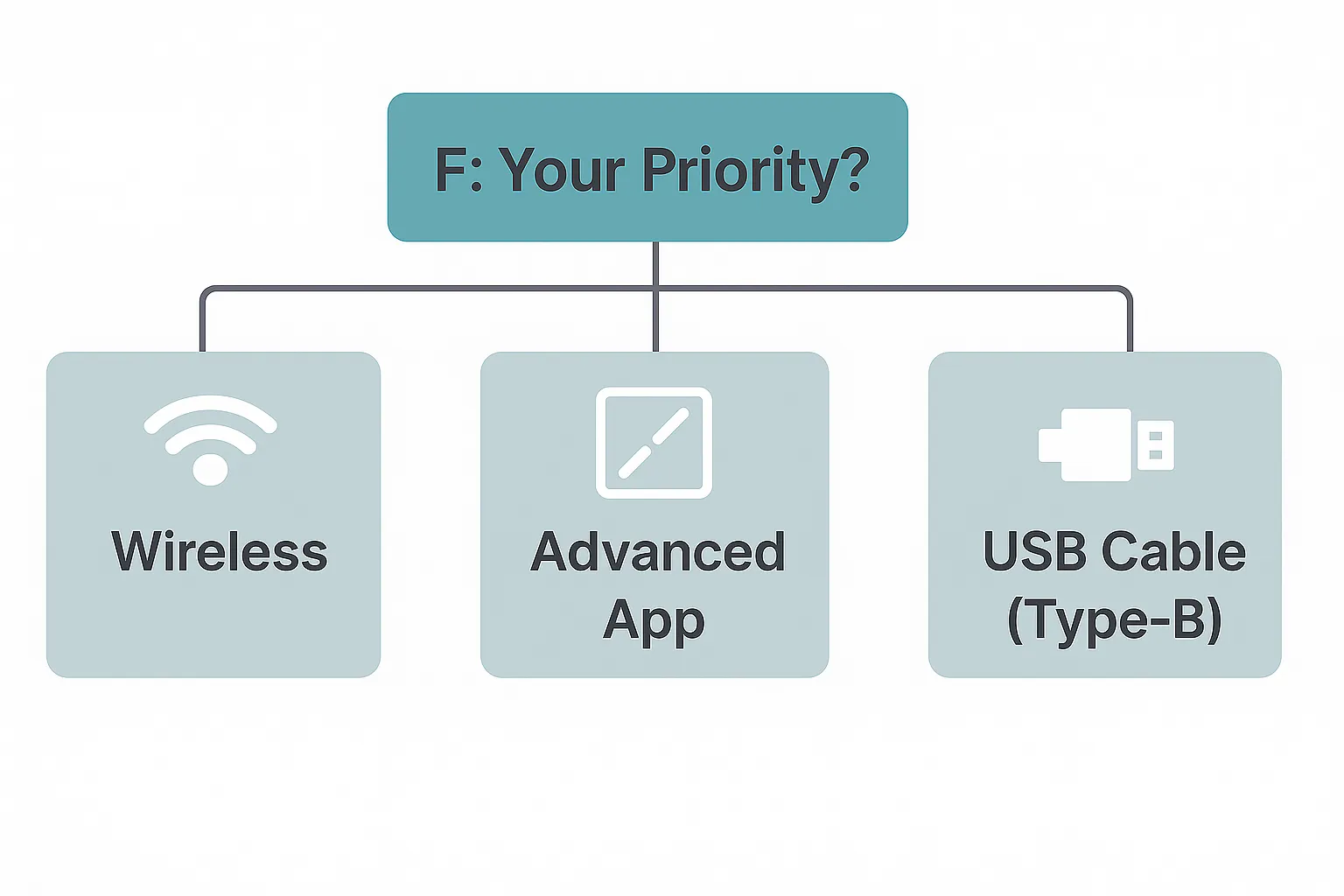 F: Your Priority?

Wireless

Advanced App

USB Cable (Type-B)